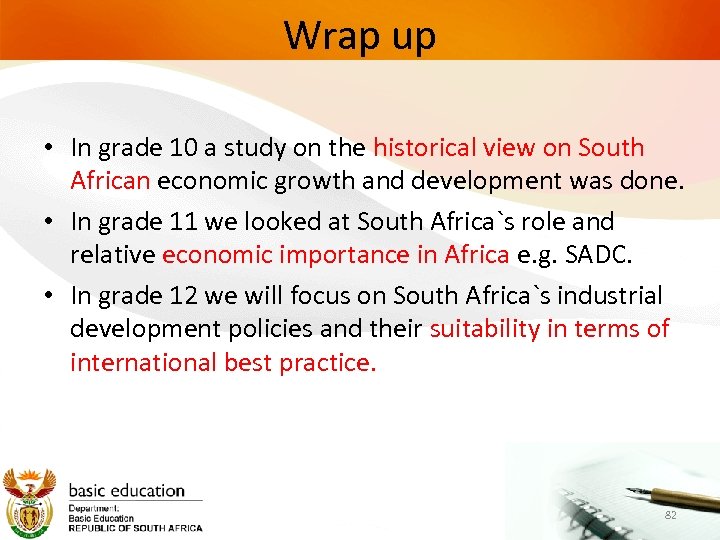 Wrap up

• In grade 10 a study on the historical view on South African economic growth and development was done.

• In grade 11 we looked at South Africa`s role and relative economic importance in Africa e.g. SADC.

• In grade 12 we will focus on South Africa`s industrial development policies and their suitability in terms of international best practice.

basic education
Department:
Basic Education
REPUBLIC OF SOUTH AFRICA

82